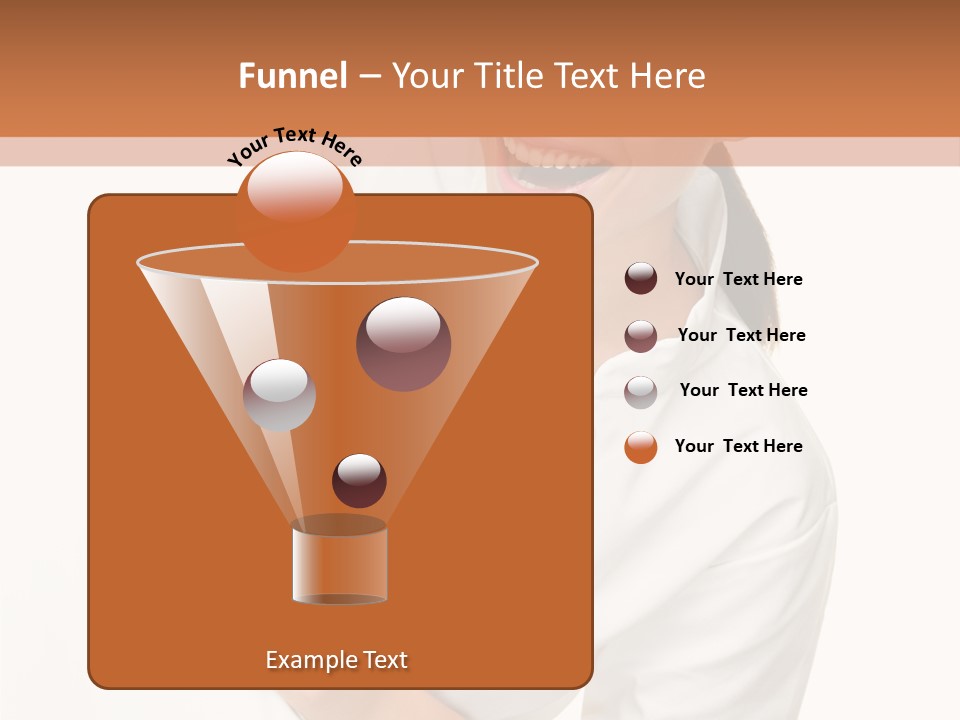 Funnel – Your Title Text Here

Your Text Here

Your Text Here

Your Text Here

Your Text Here

Your Text Here

Example Text